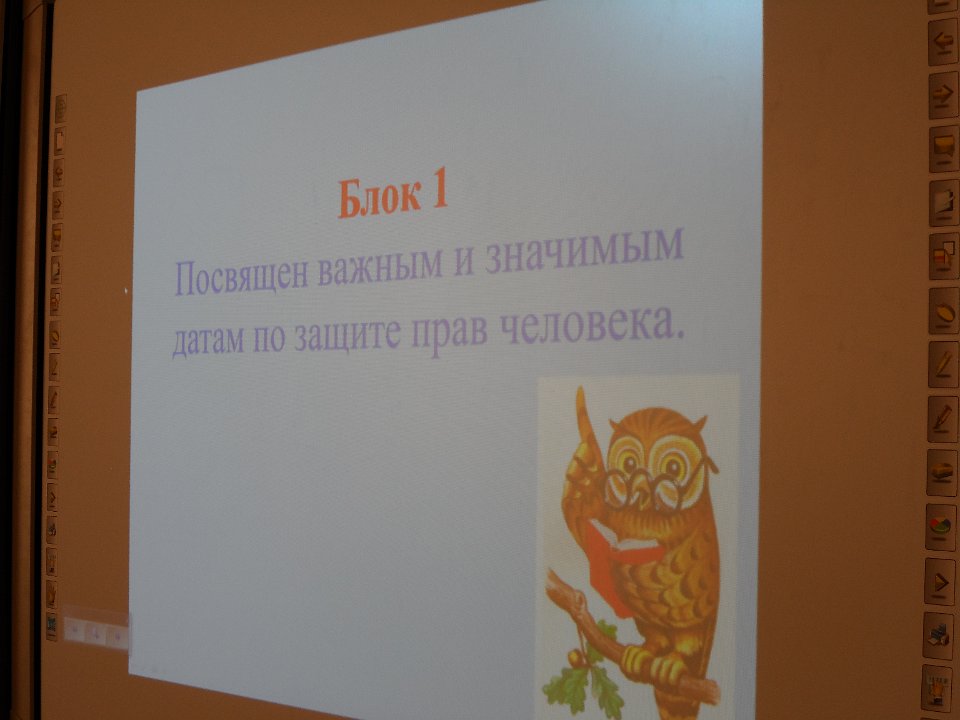 Блок 1

Посвящен важным и значимым датам по защите прав человека.